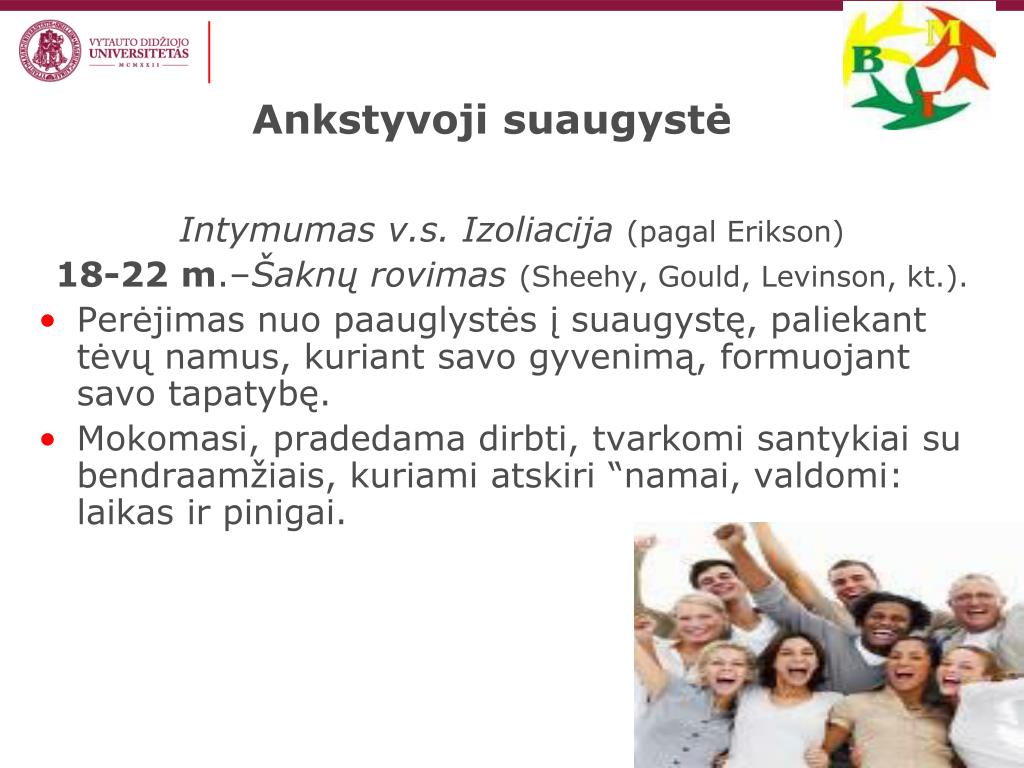 VYTAUTO DIDŽIOJO UNIVERSITETAS
MCMXXII

B M I

Ankstyvoji suaugystė

Intymumas v.s. Izoliacija (pagal Erikson)
18-22 m.–Šaknų rovimas (Sheehy, Gould, Levinson, kt.).

• Perėjimas nuo paauglystės į suaugystę, paliekant tėvų namus, kuriant savo gyvenimą, formuojant savo tapatybę.
• Mokomasi, pradedama dirbti, tvarkomi santykiai su bendraamžiais, kuriami atskiri “namai, valdomi: laikas ir pinigai.